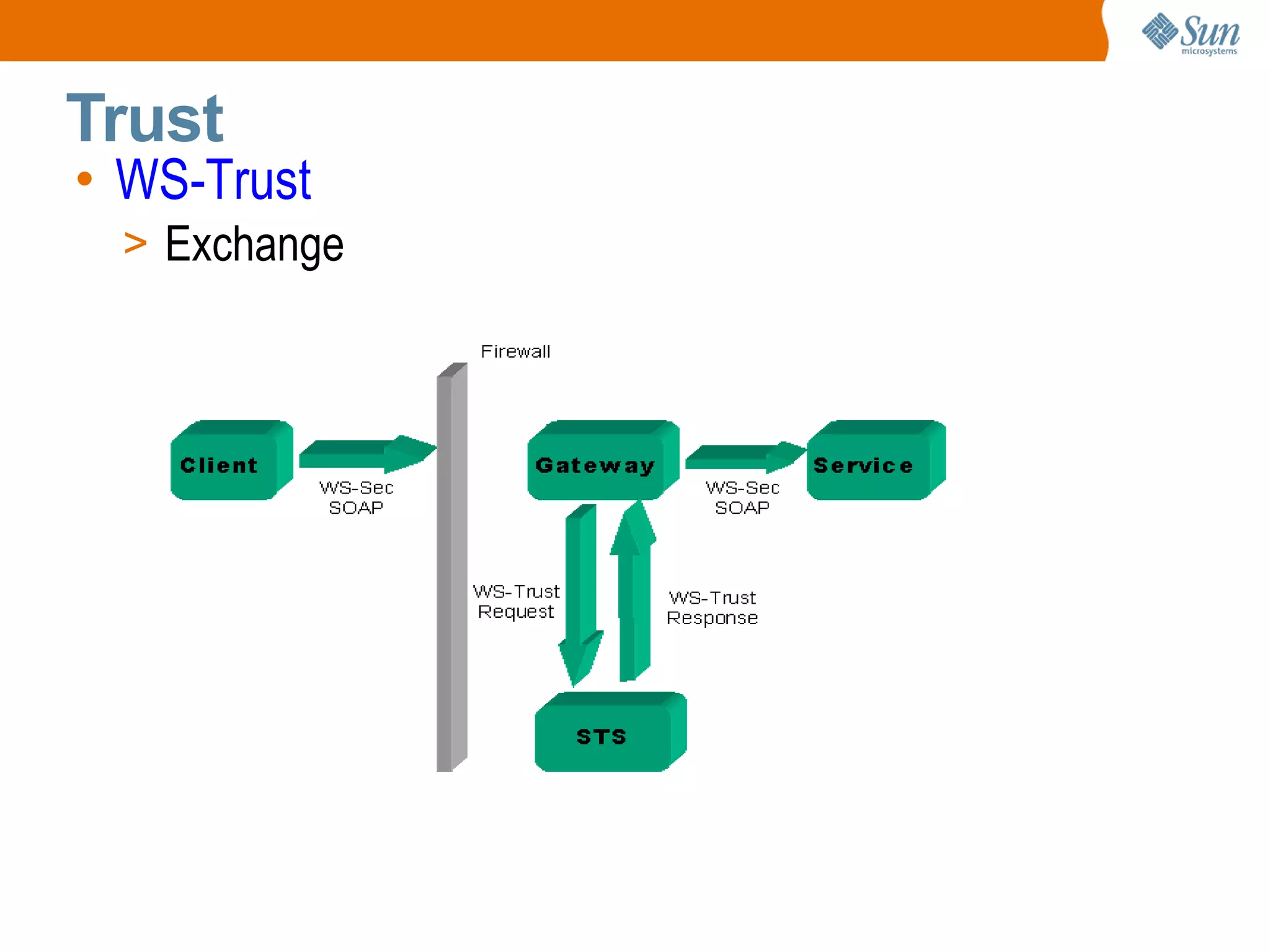 Sun microsystems

Trust

• WS-Trust

> Exchange

Firewall

Client

WS-Sec SOAP

Gateway

WS-Sec SOAP

Service

WS-Trust Request

WS-Trust Response

STS